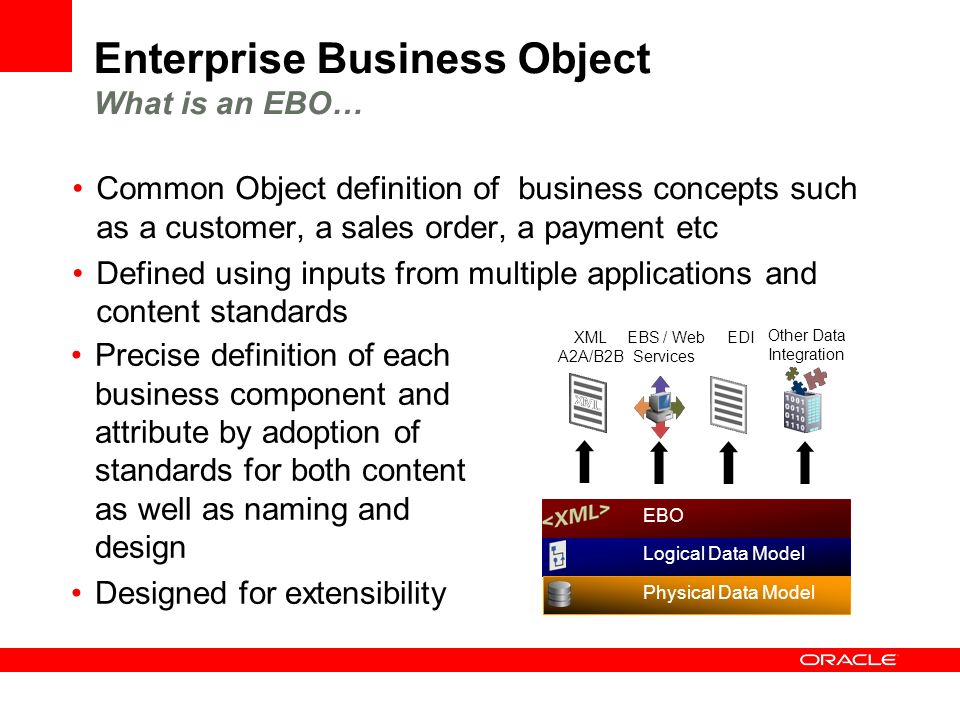 Enterprise Business Object
What is an EBO…

• Common Object definition of business concepts such as a customer, a sales order, a payment etc
• Defined using inputs from multiple applications and content standards
• Precise definition of each business component and attribute by adoption of standards for both content as well as naming and design
• Designed for extensibility

XML A2A/B2B
EBS / Web Services
EDI
Other Data Integration

XML
1001 0011 0110 1110

<XML>
EBO
Logical Data Model
Physical Data Model

ORACLE